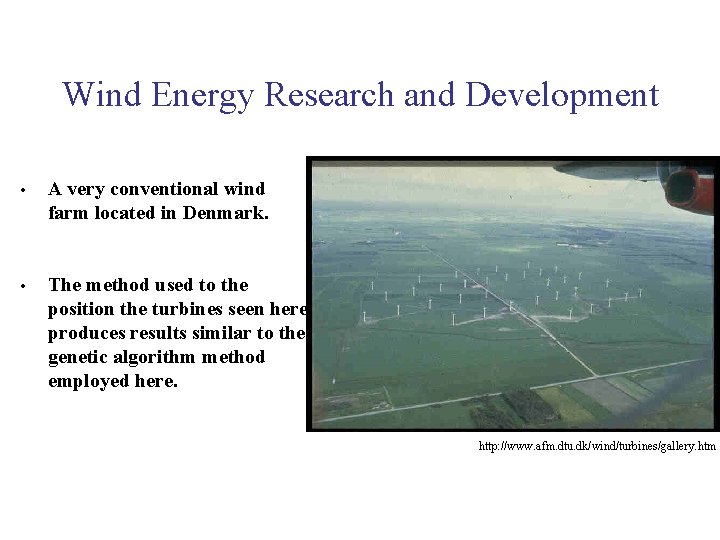 Wind Energy Research and Development

• A very conventional wind farm located in Denmark.

• The method used to the position the turbines seen here produces results similar to the genetic algorithm method employed here.

http://www.afm.dtu.dk/wind/turbines/gallery.htm